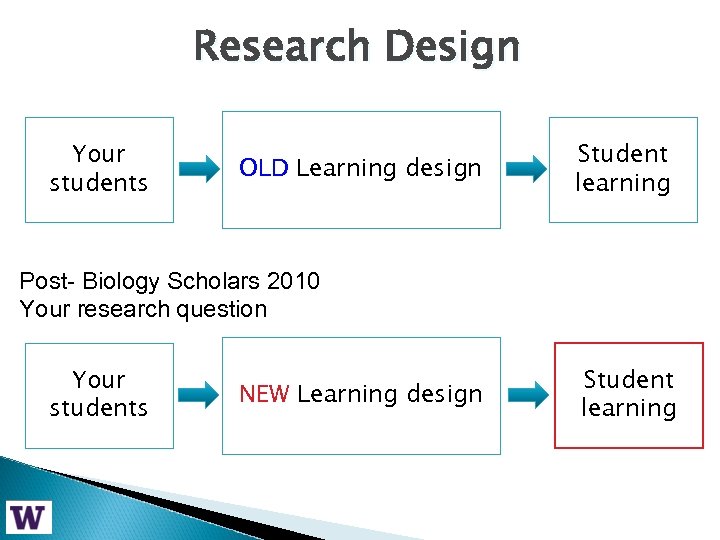 Research Design

Your students

OLD Learning design

Student learning

Post- Biology Scholars 2010
Your research question

Your students

NEW Learning design

Student learning

W